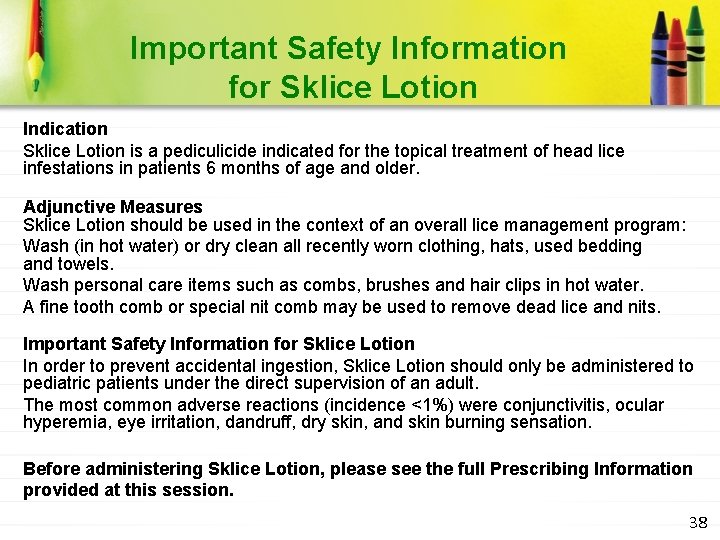 Important Safety Information for Sklice Lotion

Indication
Sklice Lotion is a pediculicide indicated for the topical treatment of head lice infestations in patients 6 months of age and older.

Adjunctive Measures
Sklice Lotion should be used in the context of an overall lice management program:
Wash (in hot water) or dry clean all recently worn clothing, hats, used bedding and towels.
Wash personal care items such as combs, brushes and hair clips in hot water.
A fine tooth comb or special nit comb may be used to remove dead lice and nits.

Important Safety Information for Sklice Lotion
In order to prevent accidental ingestion, Sklice Lotion should only be administered to pediatric patients under the direct supervision of an adult.
The most common adverse reactions (incidence <1%) were conjunctivitis, ocular hyperemia, eye irritation, dandruff, dry skin, and skin burning sensation.

Before administering Sklice Lotion, please see the full Prescribing Information provided at this session.

38